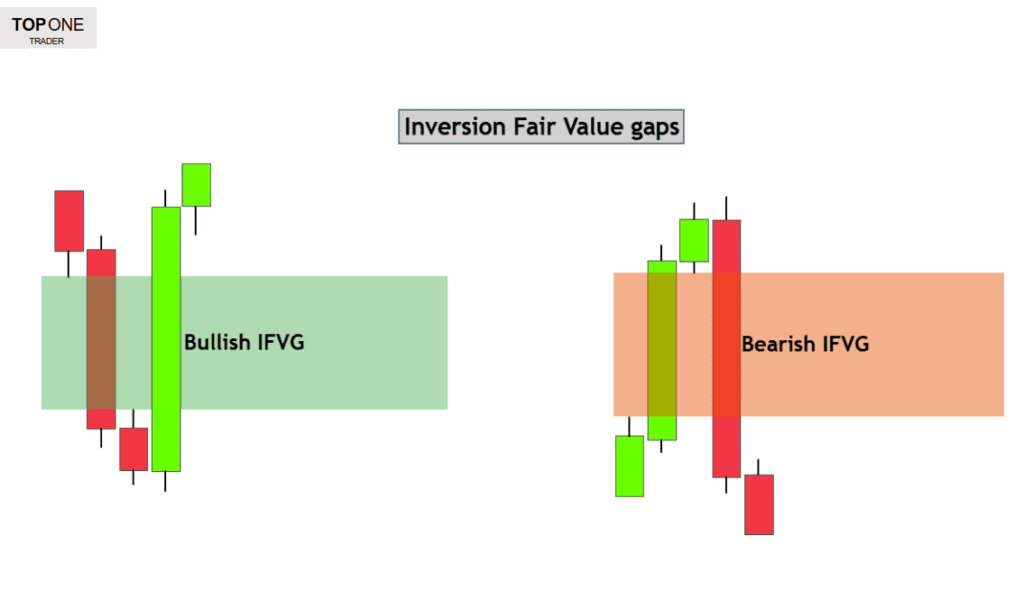 TOP ONE
TRADER

Inversion Fair Value gaps

Bullish IFVG

Bearish IFVG